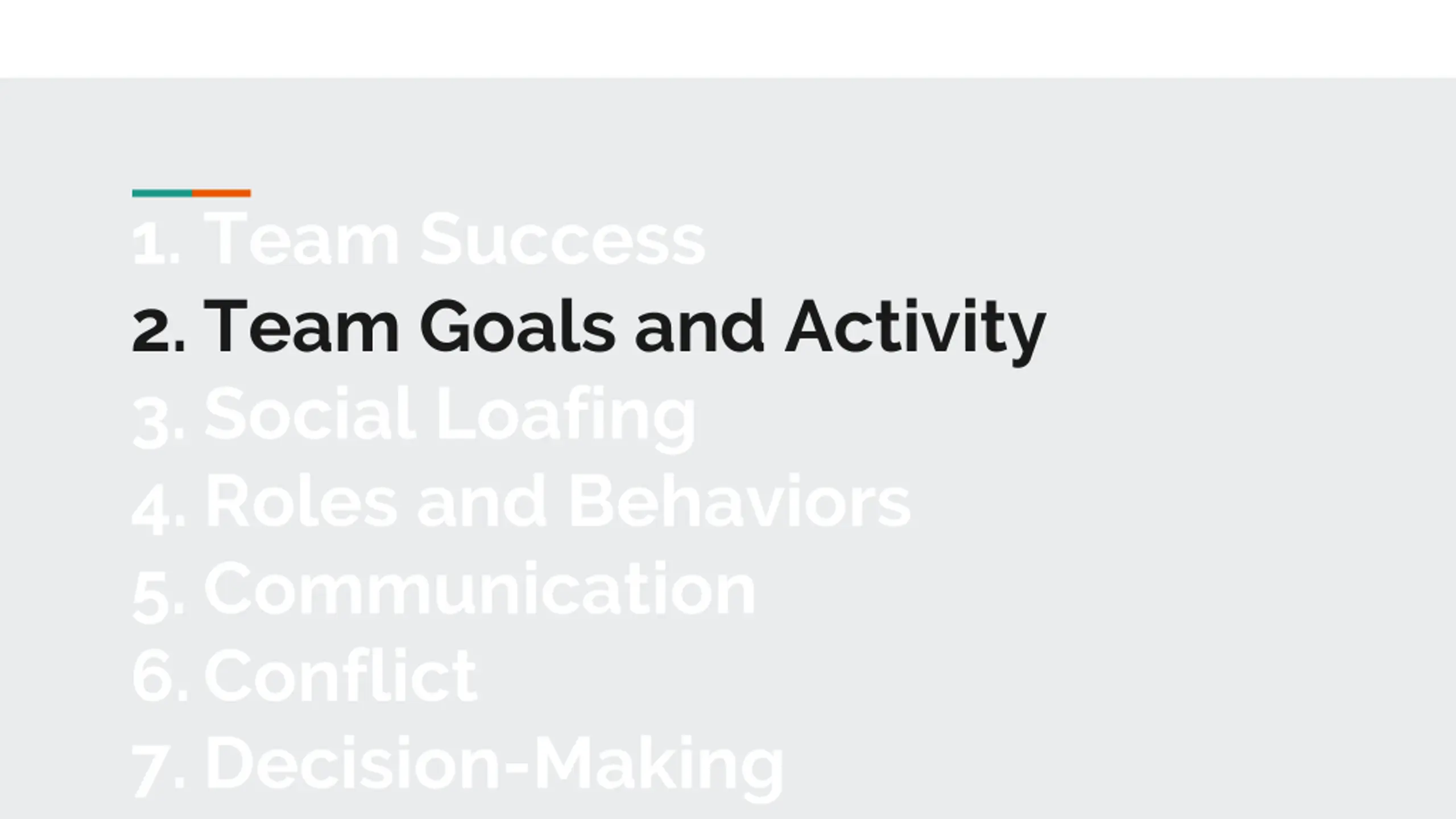 1. Team Success
2. Team Goals and Activity
3. Social Loafing
4. Roles and Behaviors
5. Communication
6. Conflict
7. Decision-Making